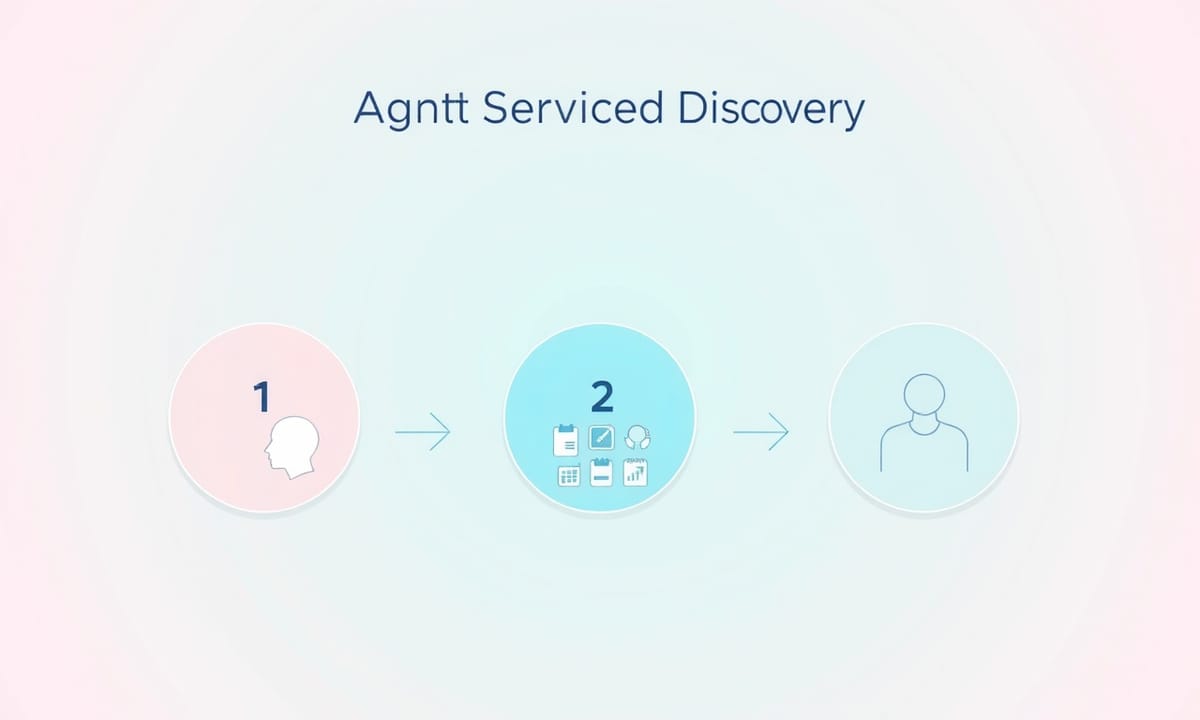 Agntt Serviced Discovery

1

2